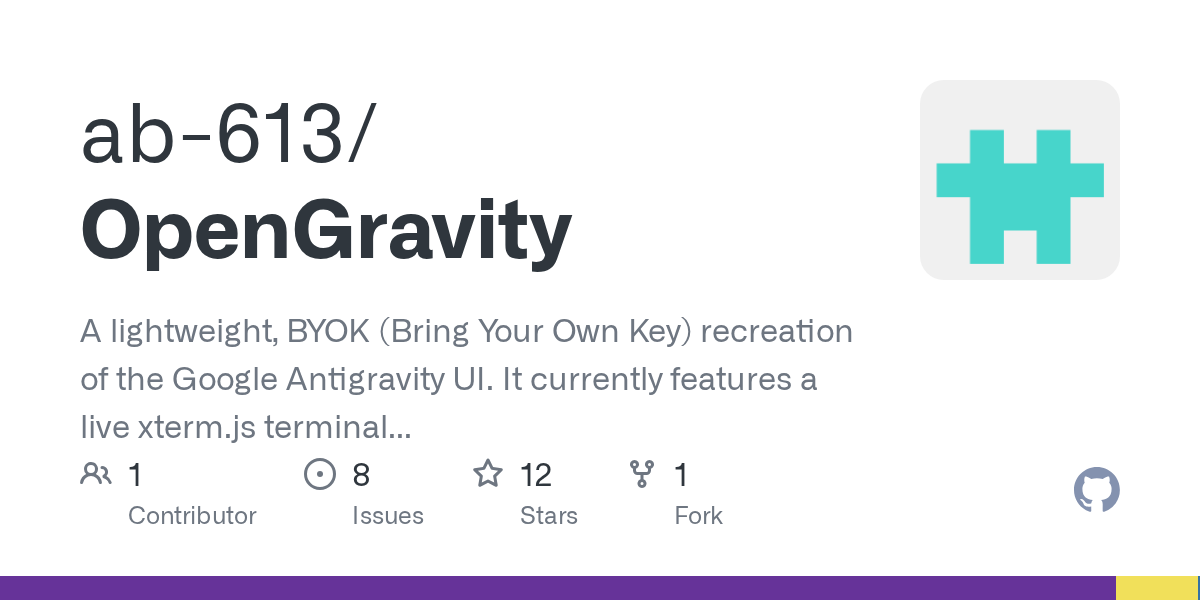 ab-613/
OpenGravity

A lightweight, BYOK (Bring Your Own Key) recreation of the Google Antigravity UI. It currently features a live xterm.js terminal...

1 Contributor
8 Issues
12 Stars
1 Fork